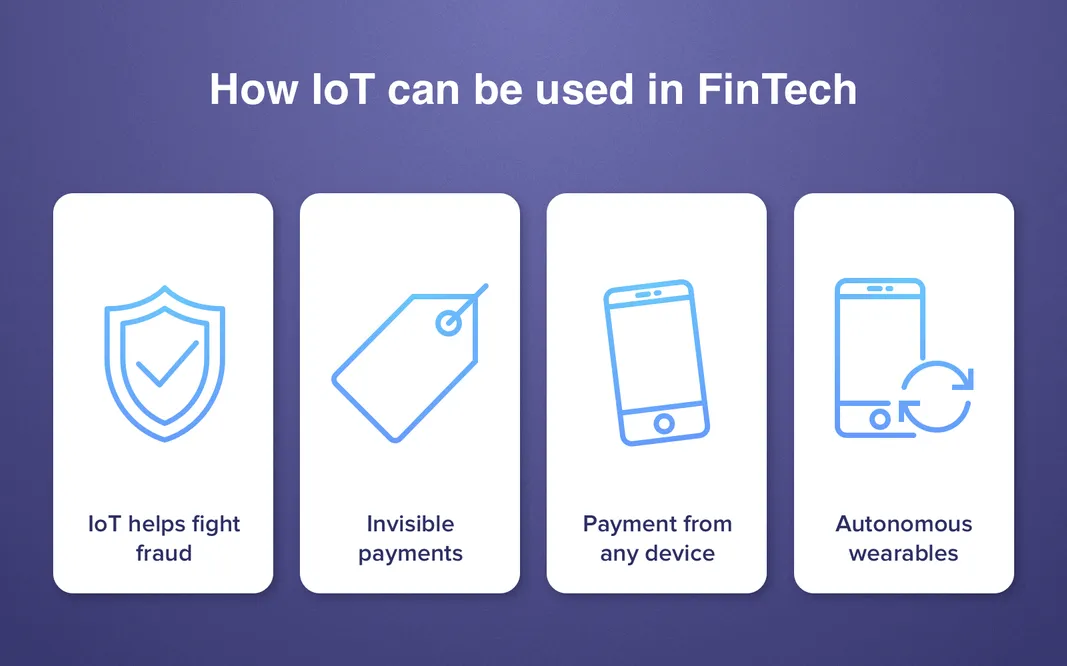 How IoT can be used in FinTech

IoT helps fight fraud

Invisible payments

Payment from any device

Autonomous wearables